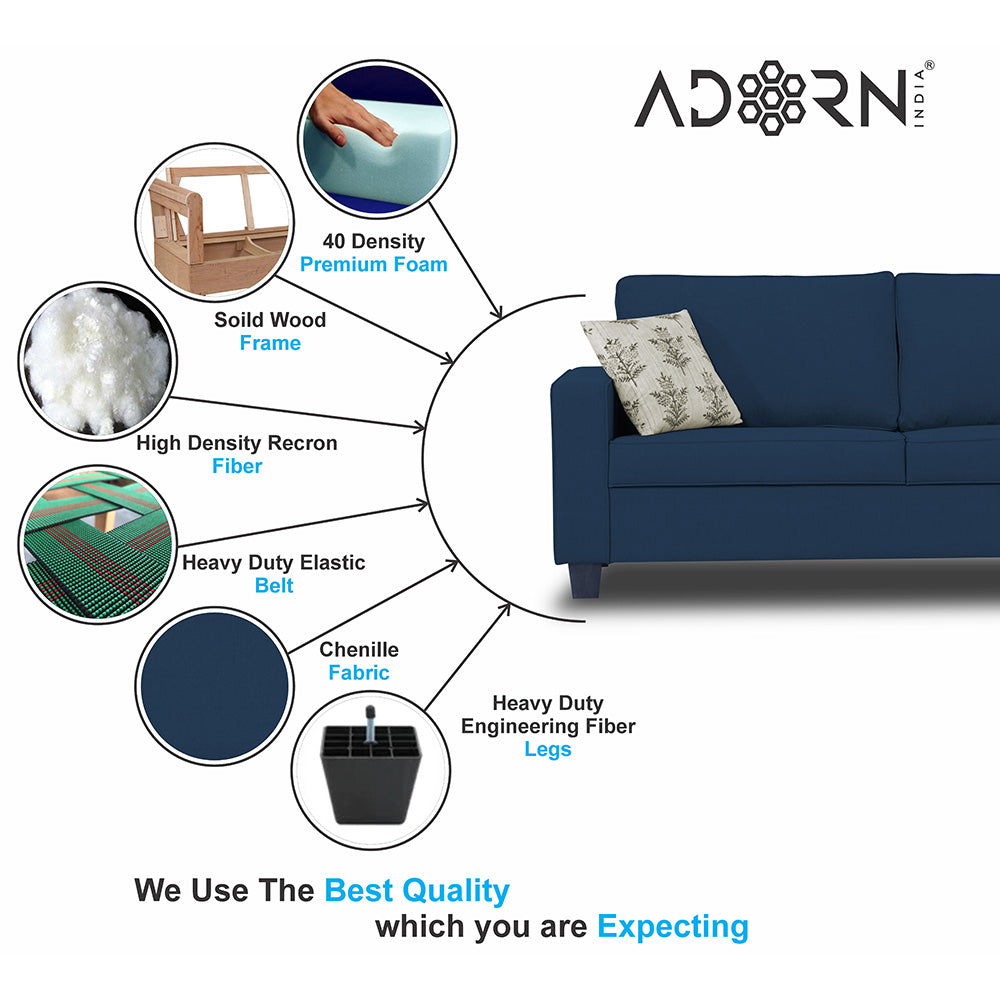 ADORN INDIA®

40 Density
Premium Foam

Soild Wood
Frame

High Density Recron
Fiber

Heavy Duty Elastic
Belt

Chenille
Fabric

Heavy Duty
Engineering Fiber
Legs

We Use The Best Quality
which you are Expecting